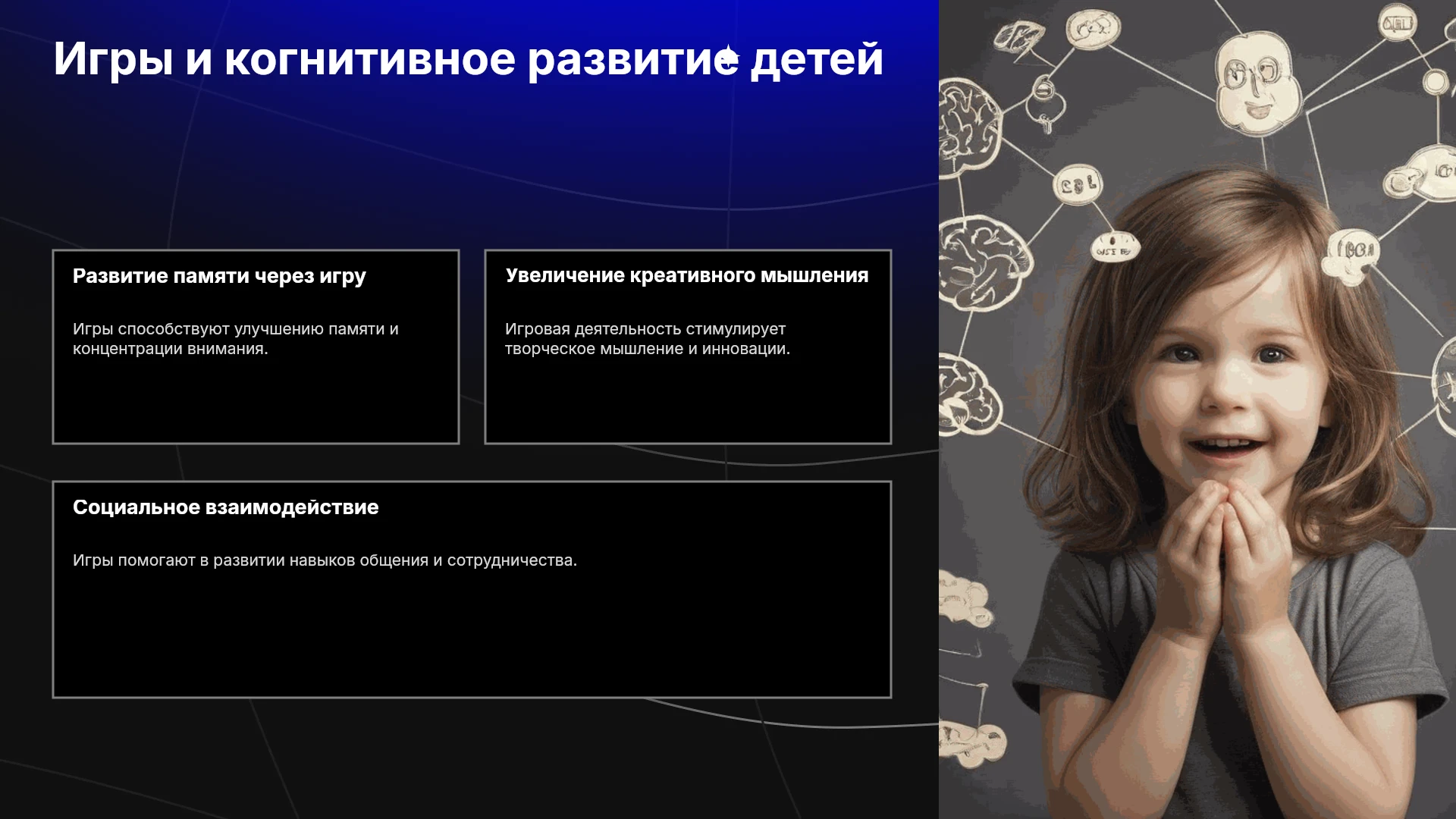 Игры и когнитивное развитие детей

Развитие памяти через игру

Игры способствуют улучшению памяти и концентрации внимания.

Увеличение креативного мышления

Игровая деятельность стимулирует творческое мышление и инновации.

Социальное взаимодействие

Игры помогают в развитии навыков общения и сотрудничества.